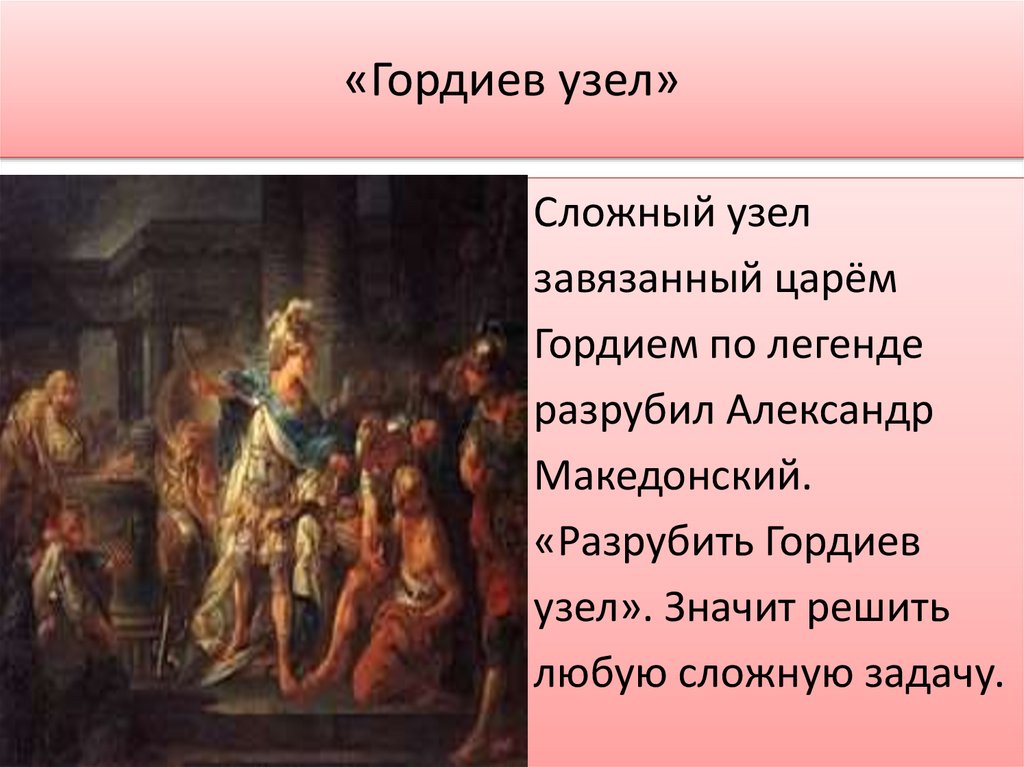 «Гордиев узел»

Сложный узел завязанный царём Гордием по легенде разрубил Александр Македонский. «Разрубить Гордиев узел». Значит решить любую сложную задачу.